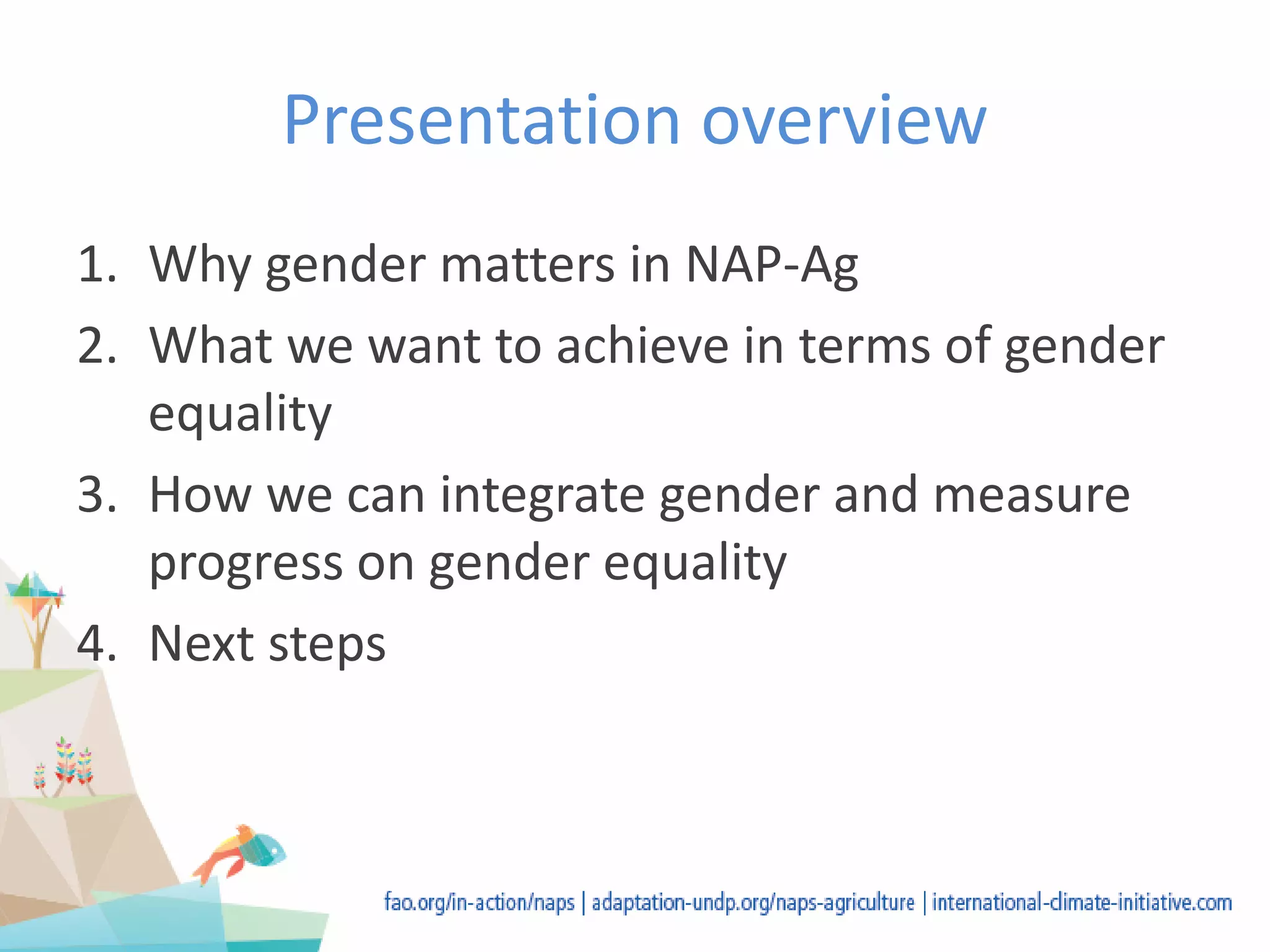 Presentation overview

1. Why gender matters in NAP-Ag
2. What we want to achieve in terms of gender equality
3. How we can integrate gender and measure progress on gender equality
4. Next steps

fao.org/in-action/naps | adaptation-undp.org/naps-agriculture | international-climate-initiative.com